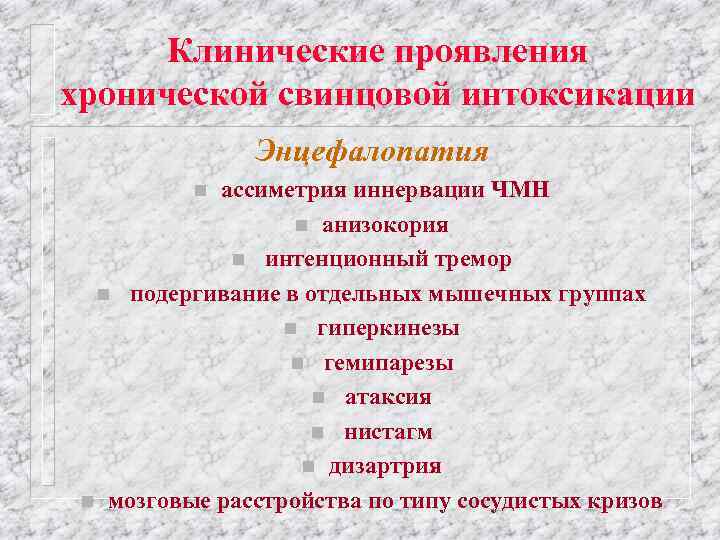 Клинические проявления хронической свинцовой интоксикации

Энцефалопатия

- ассиметрия иннервации ЧМН
- анизокория
- интенционный тремор
- подергивание в отдельных мышечных группах
- гиперкинезы
- гемипарезы
- атаксия
- нистагм
- дизартрия
- мозговые расстройства по типу сосудистых кризов